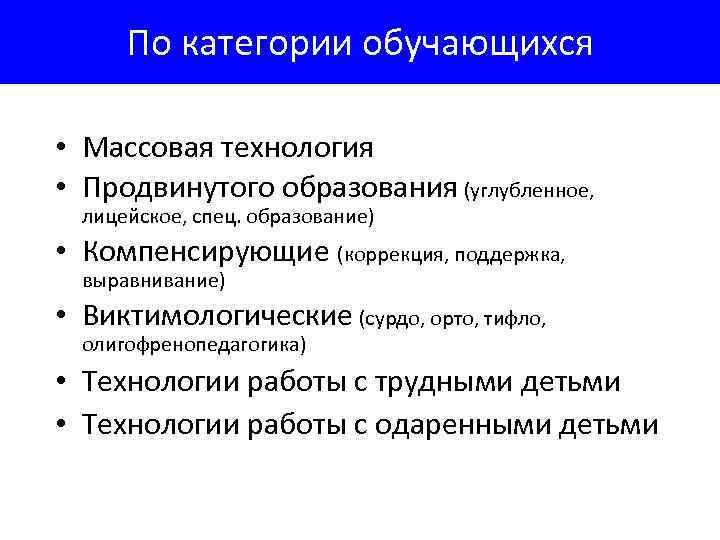 По категории обучающихся

• Массовая технология
• Продвинутого образования (углубленное, лицейское, спец. образование)
• Компенсирующие (коррекция, поддержка, выравнивание)
• Виктимологические (сурдо, орто, тифло, олигофренопедагогика)
• Технологии работы с трудными детьми
• Технологии работы с одаренными детьми